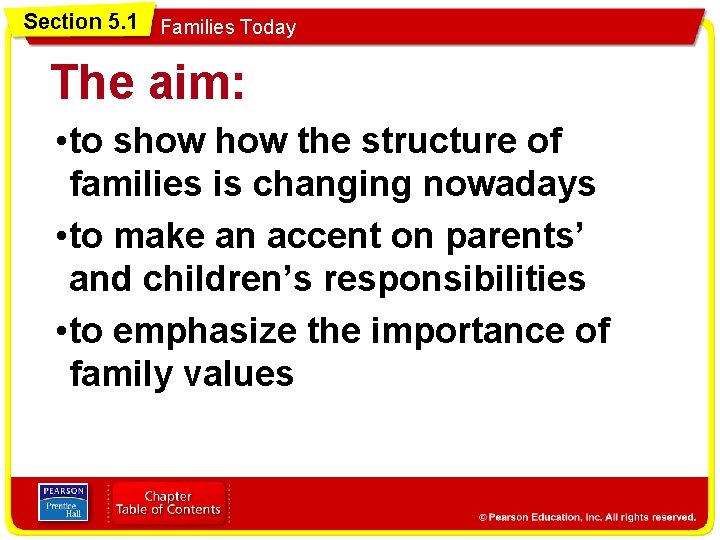 Section 5.1 Families Today

The aim:

•to show how the structure of families is changing nowadays

•to make an accent on parents' and children's responsibilities

•to emphasize the importance of family values

PEARSON Prentice Hall

Chapter Table of Contents

© Pearson Education, Inc. All rights reserved.